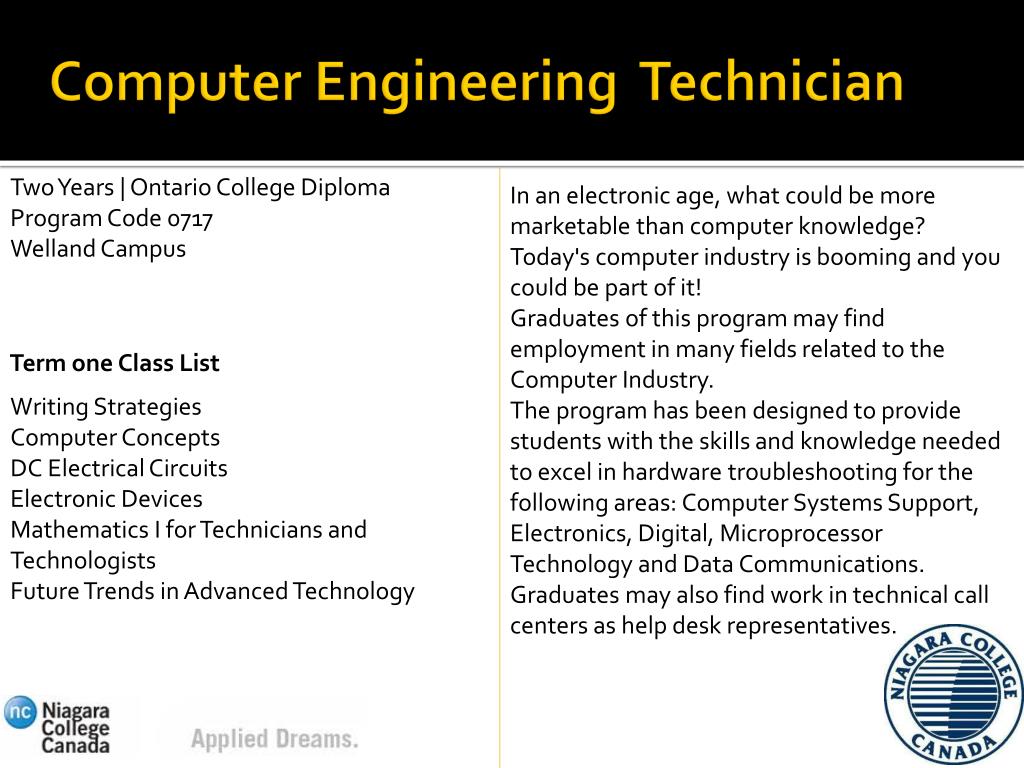 Computer Engineering Technician

Two Years | Ontario College Diploma
Program Code 0717
Welland Campus

Term one Class List

Writing Strategies
Computer Concepts
DC Electrical Circuits
Electronic Devices
Mathematics I for Technicians and Technologists
Future Trends in Advanced Technology

nc Niagara College Canada

Applied Dreams.

In an electronic age, what could be more marketable than computer knowledge?
Today's computer industry is booming and you could be part of it!
Graduates of this program may find employment in many fields related to the Computer Industry.
The program has been designed to provide students with the skills and knowledge needed to excel in hardware troubleshooting for the following areas: Computer Systems Support, Electronics, Digital, Microprocessor Technology and Data Communications.
Graduates may also find work in technical call centers as help desk representatives.

NIAGARA COLLEGE CANADA